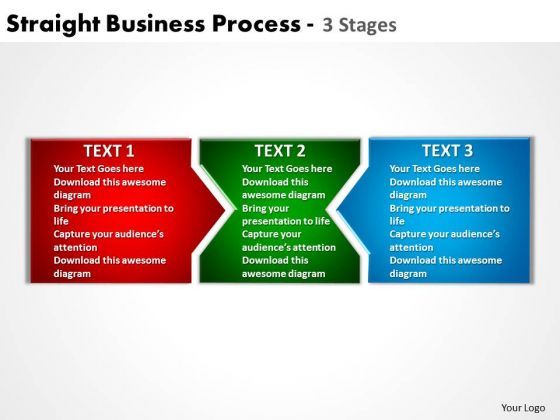 Straight Business Process - 3 Stages

TEXT 1
Your Text Goes here
Download this awesome diagram
Bring your presentation to life
Capture your audience's attention
Download this awesome diagram

TEXT 2
Your Text Goes here
Download this awesome diagram
Bring your presentation to life
Capture your audience's attention
Download this awesome diagram

TEXT 3
Your Text Goes here
Download this awesome diagram
Bring your presentation to life
Capture your audience's attention
Download this awesome diagram

Your Logo